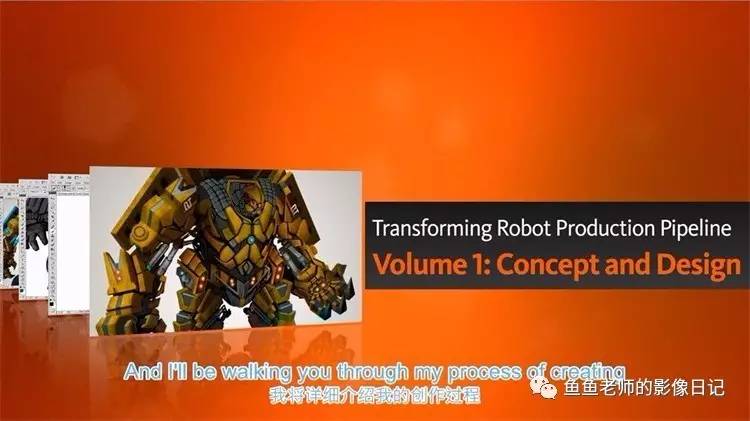 Transforming Robot Production Pipeline
Volume 1: Concept and Design

And I'll be walking you through my process of creating
我将详细介绍我的创作过程

鱼鱼老师的影像日记